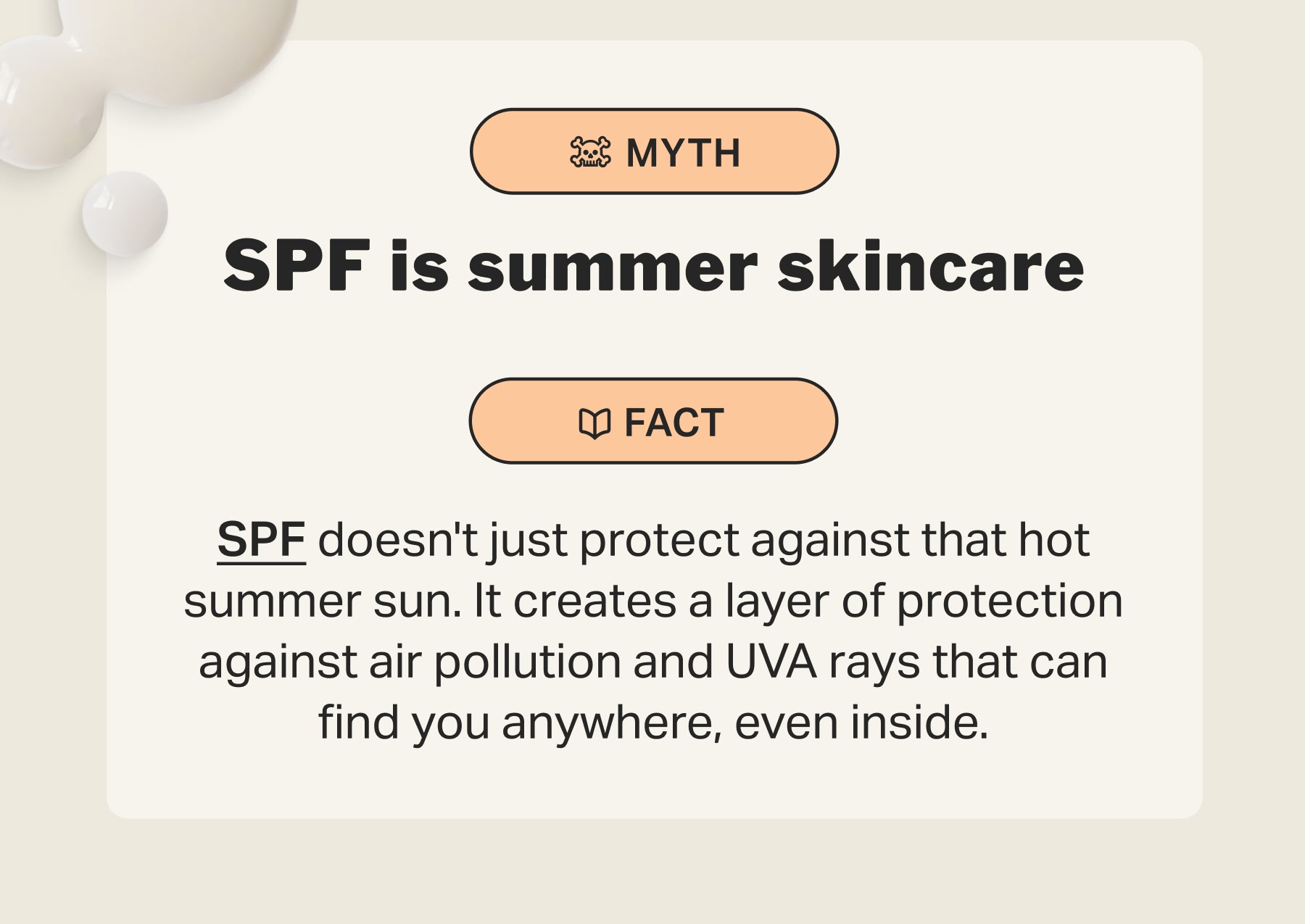 MYTH

SPF is summer skincare

FACT

SPF doesn't just protect against that hot summer sun. It creates a layer of protection against air pollution and UVA rays that can find you anywhere, even inside.